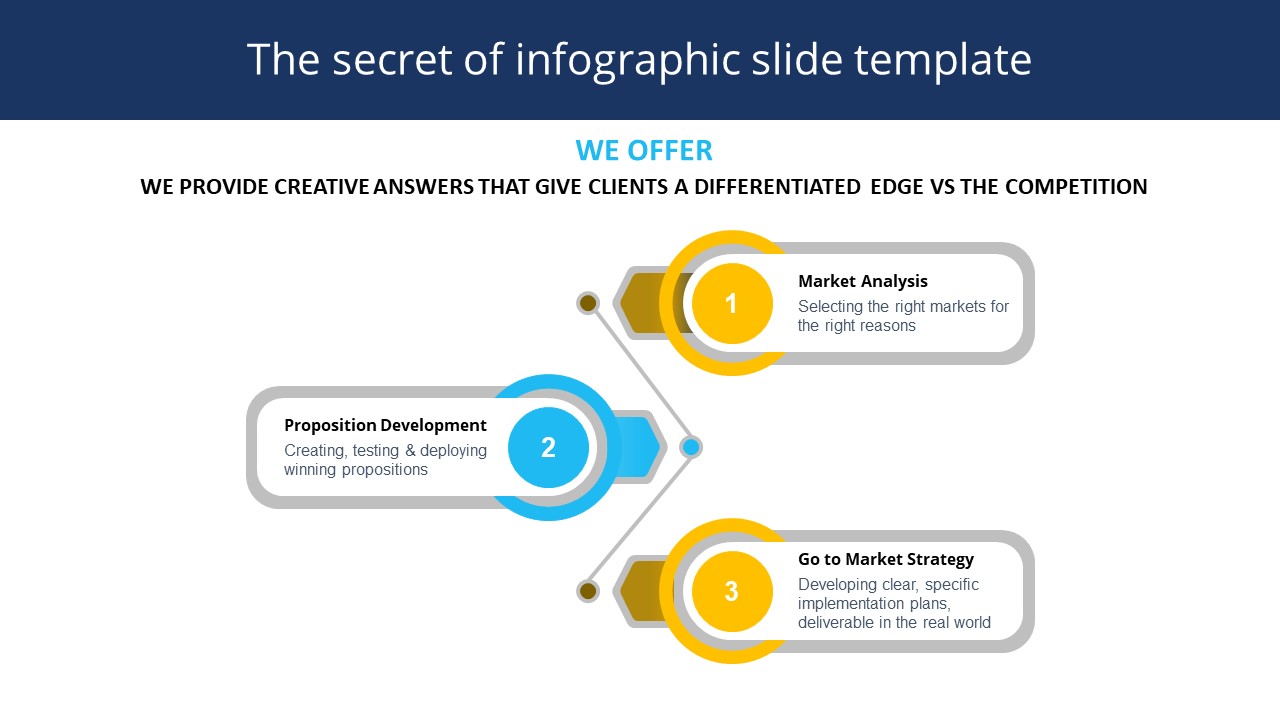 The secret of infographic slide template

WE OFFER

WE PROVIDE CREATIVE ANSWERS THAT GIVE CLIENTS A DIFFERENTIATED EDGE VS THE COMPETITION

1

Market Analysis

Selecting the right markets for the right reasons

Proposition Development

Creating, testing & deploying winning propositions

2

3

Go to Market Strategy

Developing clear, specific implementation plans, deliverable in the real world